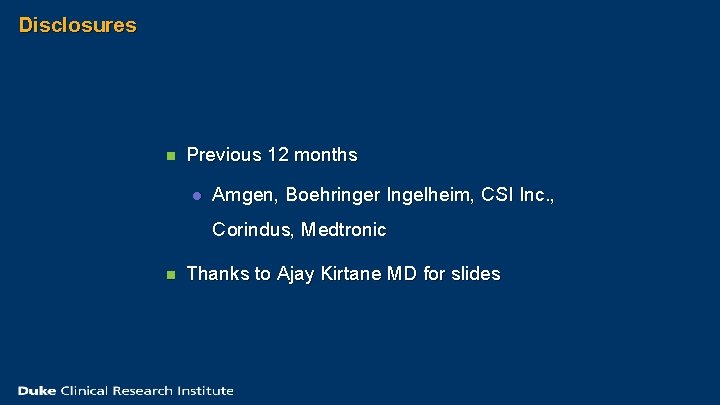 Disclosures

Previous 12 months

Amgen, Boehringer Ingelheim, CSI Inc., Corindus, Medtronic

Thanks to Ajay Kirtane MD for slides

Duke Clinical Research Institute